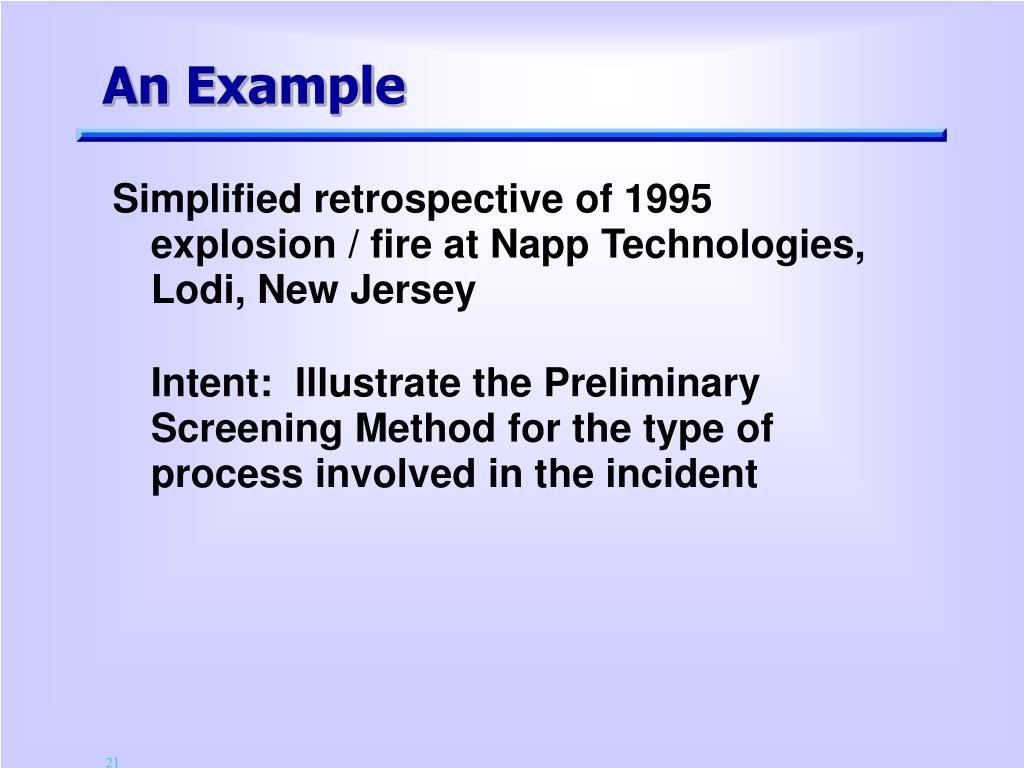 An Example

Simplified retrospective of 1995 explosion / fire at Napp Technologies, Lodi, New Jersey

Intent: Illustrate the Preliminary Screening Method for the type of process involved in the incident

21